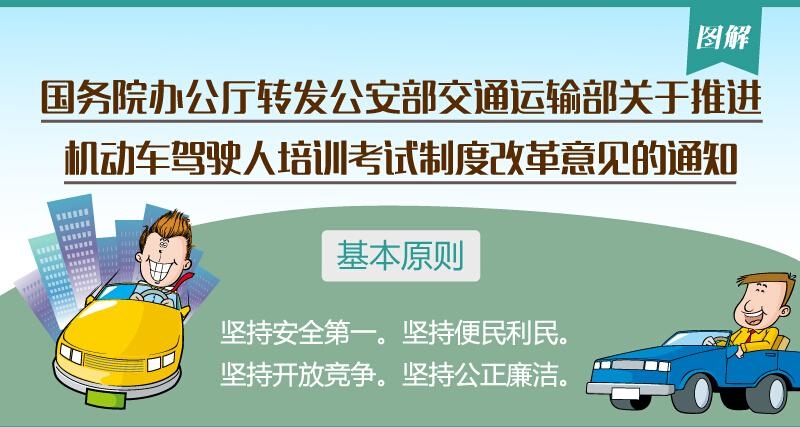 图解

国务院办公厅转发公安部交通运输部关于推进机动车驾驶人培训考试制度改革意见的通知

基本原则

坚持安全第一。坚持便民利民。
坚持开放竞争。坚持公正廉洁。